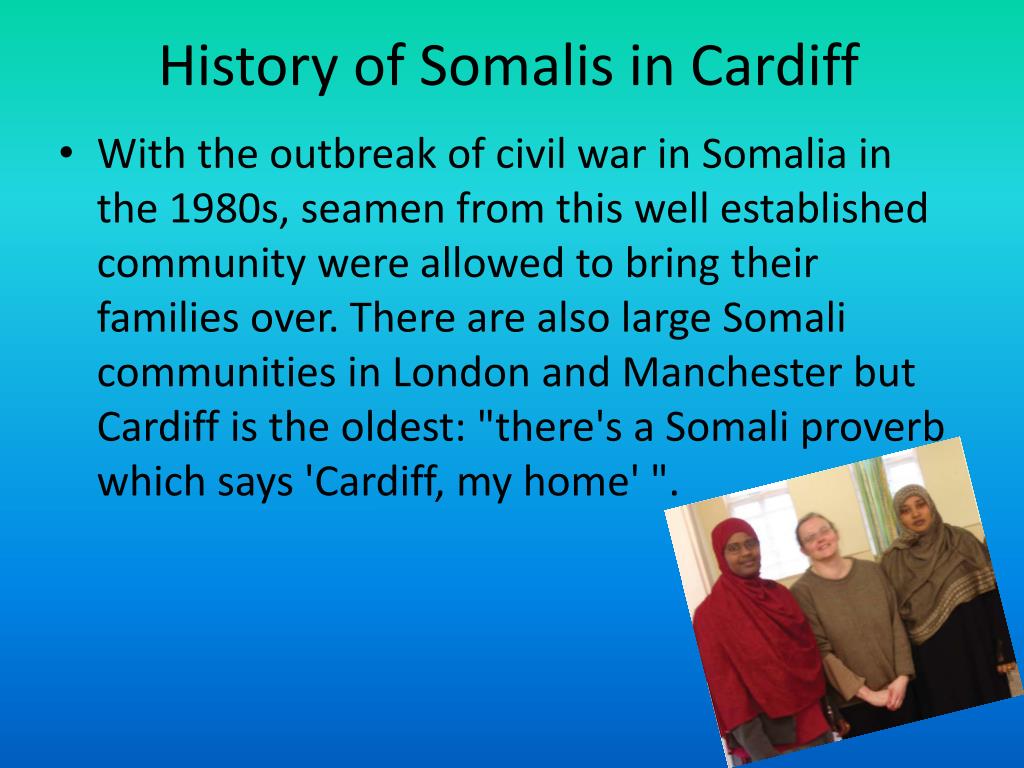 History of Somalis in Cardiff

• With the outbreak of civil war in Somalia in the 1980s, seamen from this well established community were allowed to bring their families over. There are also large Somali communities in London and Manchester but Cardiff is the oldest: "there's a Somali proverb which says 'Cardiff, my home' ".